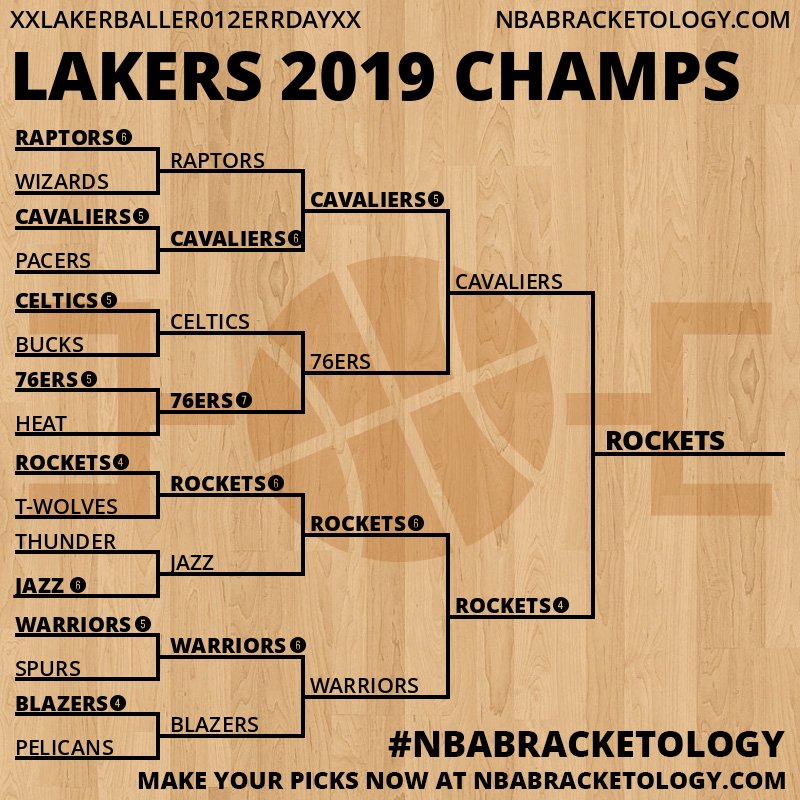 XXLAKERBALLER012ERRDAYXX
NBABRACKETOLOGY.COM

LAKERS 2019 CHAMPS

RAPTORS 6
WIZARDS
CAVALIERS 5
PACERS
CELTICS 5
BUCKS
76ERS 5
HEAT
ROCKETS 4
T-WOLVES
THUNDER
JAZZ 6
WARRIORS 5
SPURS
BLAZERS 4
PELICANS

RAPTORS
CAVALIERS 6
CELTICS
76ERS 7
ROCKETS 6
JAZZ
WARRIORS 6
BLAZERS

CAVALIERS 5
76ERS
ROCKETS 6
WARRIORS

CAVALIERS
ROCKETS 4

ROCKETS

#NBABRACKETOLOGY
MAKE YOUR PICKS NOW AT NBABRACKETOLOGY.COM